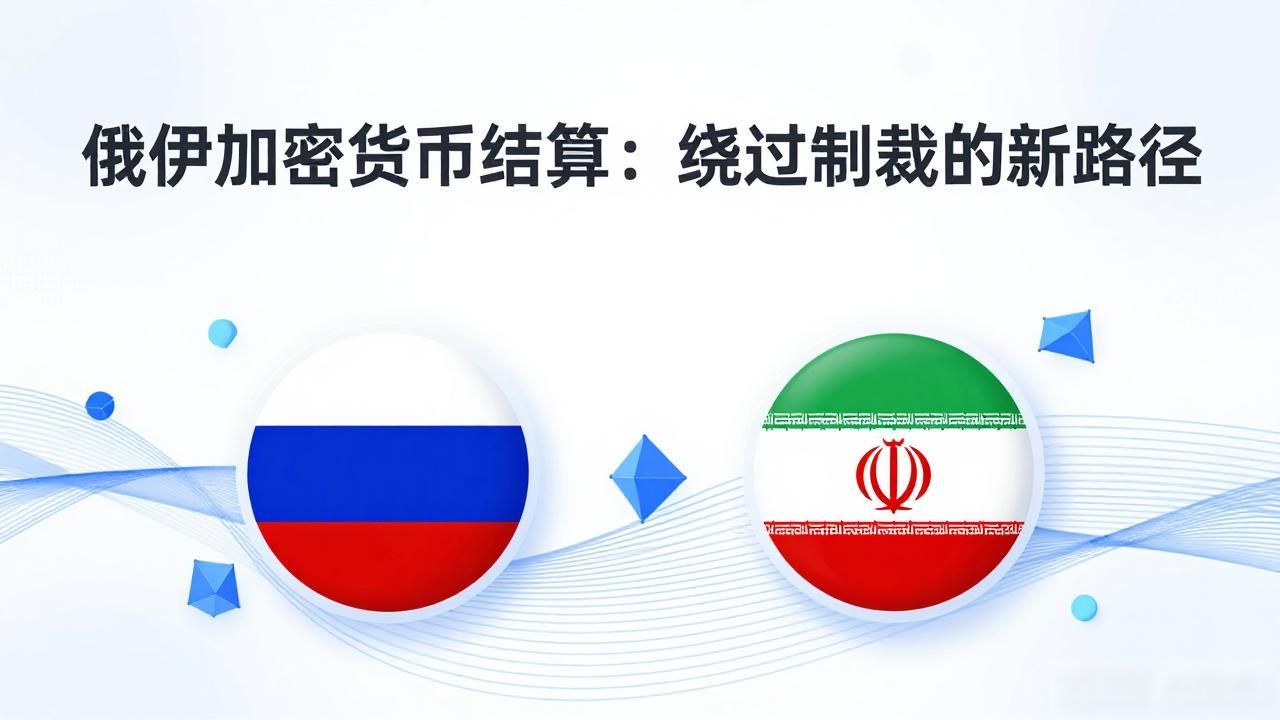 俄伊加密货币结算：绕过制裁的新路径